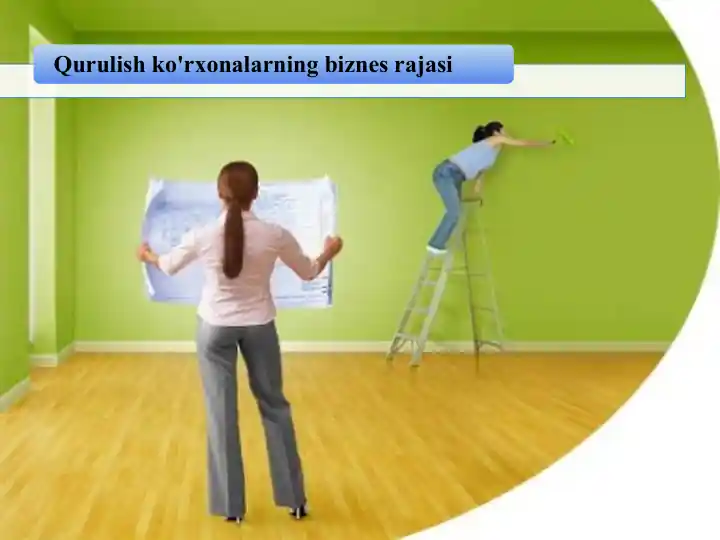 Qurulish ko'rxonalarning biznes rajasi